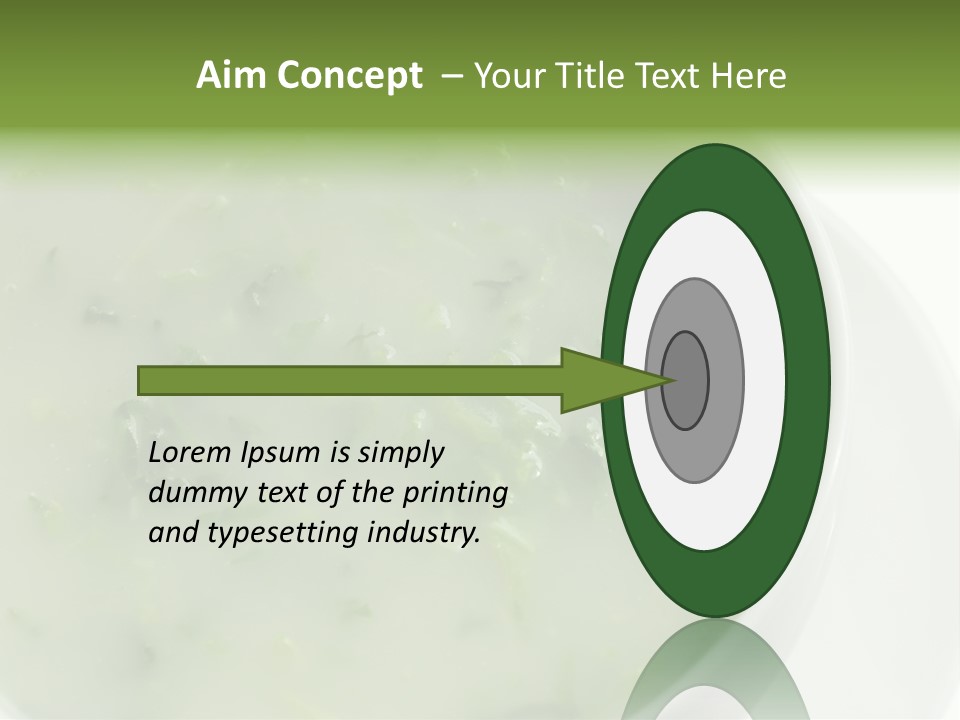 Aim Concept – Your Title Text Here

Lorem Ipsum is simply dummy text of the printing and typesetting industry.